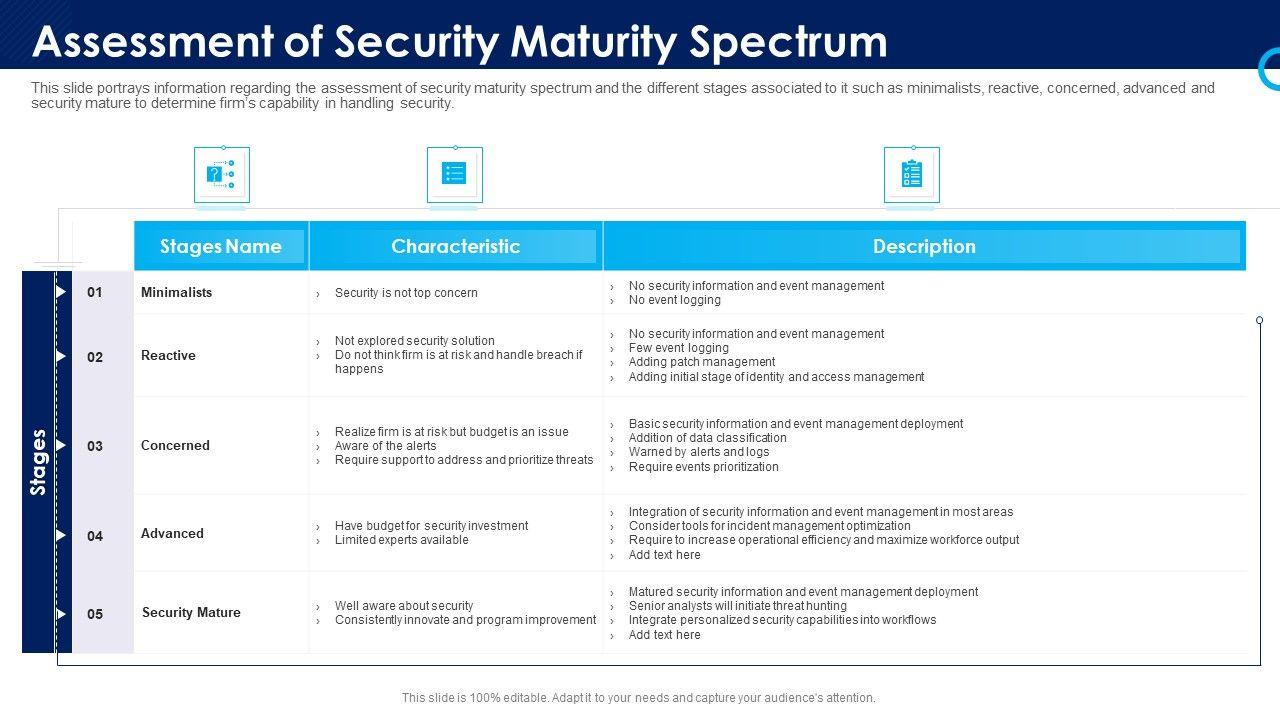 Assessment of Security Maturity Spectrum

This slide portrays information regarding the assessment of security maturity spectrum and the different stages associated to it such as minimalists, reactive, concerned, advanced and security mature to determine firm's capability in handling security.

Stages

| | Stages Name | Characteristic | Description |
|---|---|---|---|
| 01 | Minimalists | › Security is not top concern | › No security information and event management › No event logging |
| 02 | Reactive | › Not explored security solution › Do not think firm is at risk and handle breach if happens | › No security information and event management › Few event logging › Adding patch management › Adding initial stage of identity and access management |
| 03 | Concerned | › Realize firm is at risk but budget is an issue › Aware of the alerts › Require support to address and prioritize threats | › Basic security information and event management deployment › Addition of data classification › Warned by alerts and logs › Require events prioritization |
| 04 | Advanced | › Have budget for security investment › Limited experts available | › Integration of security information and event management in most areas › Consider tools for incident management optimization › Require to increase operational efficiency and maximize workforce output › Add text here |
| 05 | Security Mature | › Well aware about security › Consistently innovate and program improvement | › Matured security information and event management deployment › Senior analysts will initiate threat hunting › Integrate personalized security capabilities into workflows › Add text here |

This slide is 100% editable. Adapt it to your needs and capture your audience's attention.